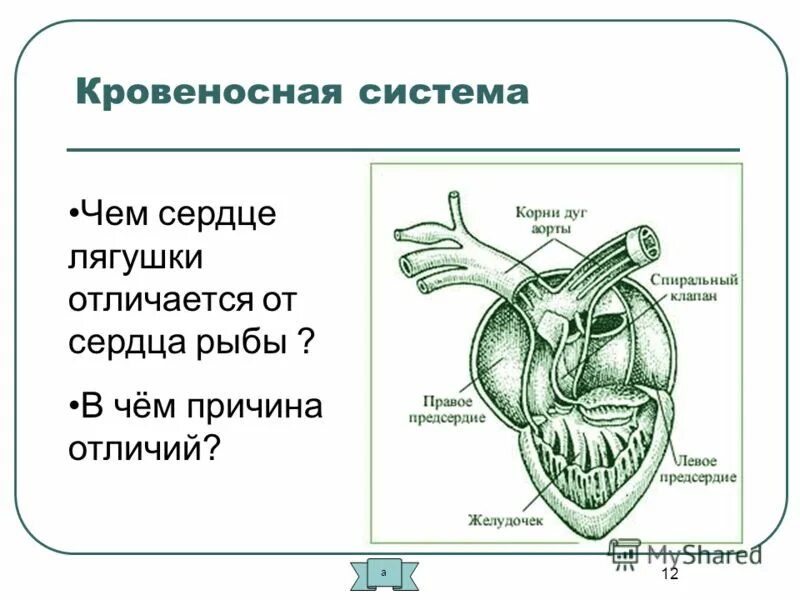 Кровеносная система

•Чем сердце лягушки отличается от сердца рыбы ?

•В чём причина отличий?

Корни дуг аорты

Спиральный клапан

Правое предсердие

Левое предсердие

Желудочек

MyShared

а

12